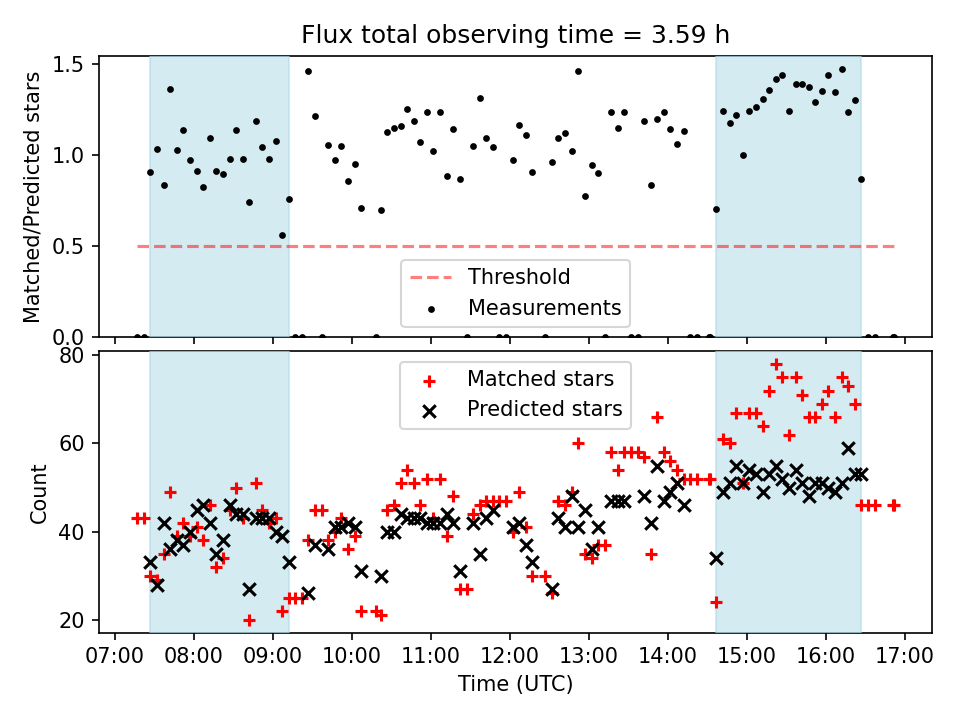 Flux total observing time = 3.59 h

Matched/Predicted stars

1.5
1.0
0.5
0.0

Threshold
Measurements

Count

80
60
40
20

Matched stars
Predicted stars

07:00 08:00 09:00 10:00 11:00 12:00 13:00 14:00 15:00 16:00 17:00

Time (UTC)